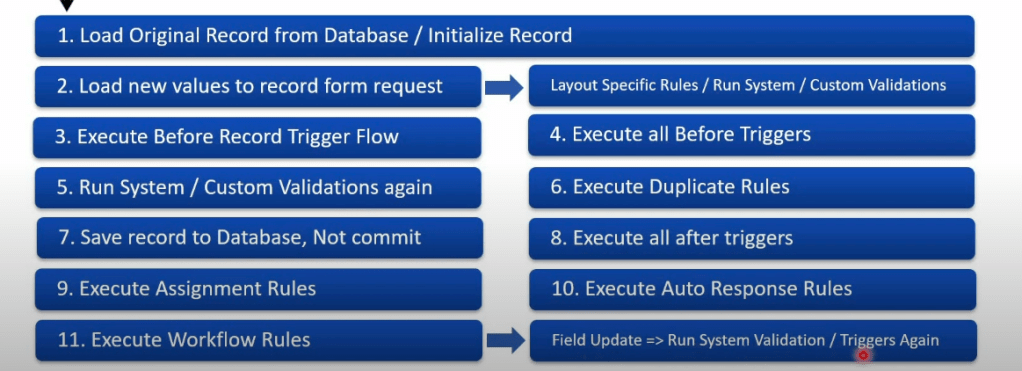 1. Load Original Record from Database / Initialize Record

2. Load new values to record form request

Layout Specific Rules / Run System / Custom Validations

3. Execute Before Record Trigger Flow

4. Execute all Before Triggers

5. Run System / Custom Validations again

6. Execute Duplicate Rules

7. Save record to Database, Not commit

8. Execute all after triggers

9. Execute Assignment Rules

10. Execute Auto Response Rules

11. Execute Workflow Rules

Field Update => Run System Validation / Triggers Again